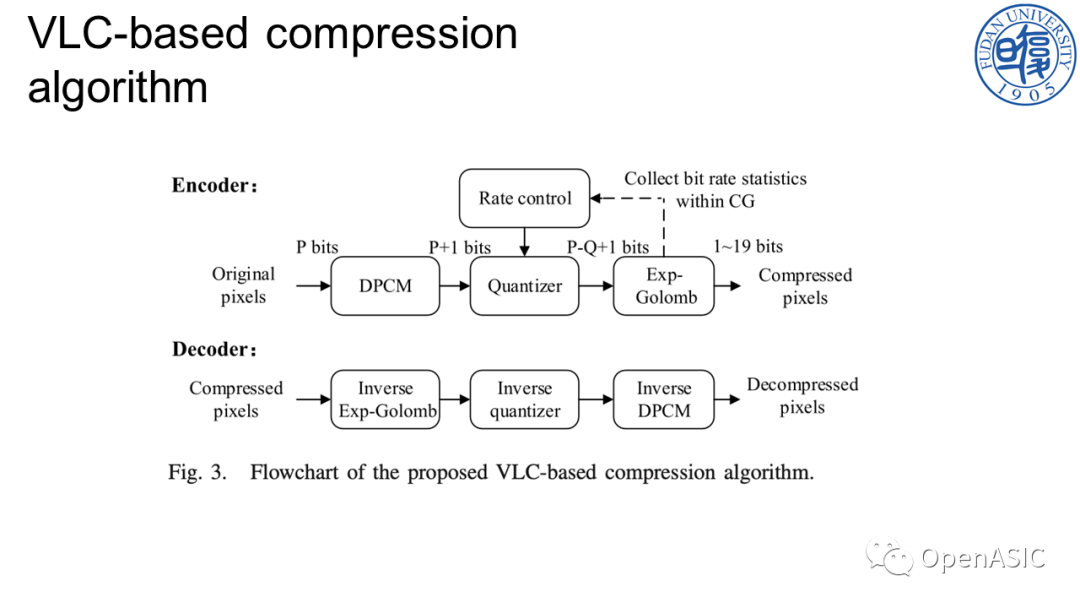 VLC-based compression algorithm

FUDAN UNIVERSITY 1905

Encoder:

Rate control

Collect bit rate statistics within CG

P bits

P+1 bits

P-Q+1 bits

1~19 bits

Original pixels

DPCM

Quantizer

Exp-Golomb

Compressed pixels

Decoder:

Compressed pixels

Inverse Exp-Golomb

Inverse quantizer

Inverse DPCM

Decompressed pixels

Fig. 3. Flowchart of the proposed VLC-based compression algorithm.

OpenASIC